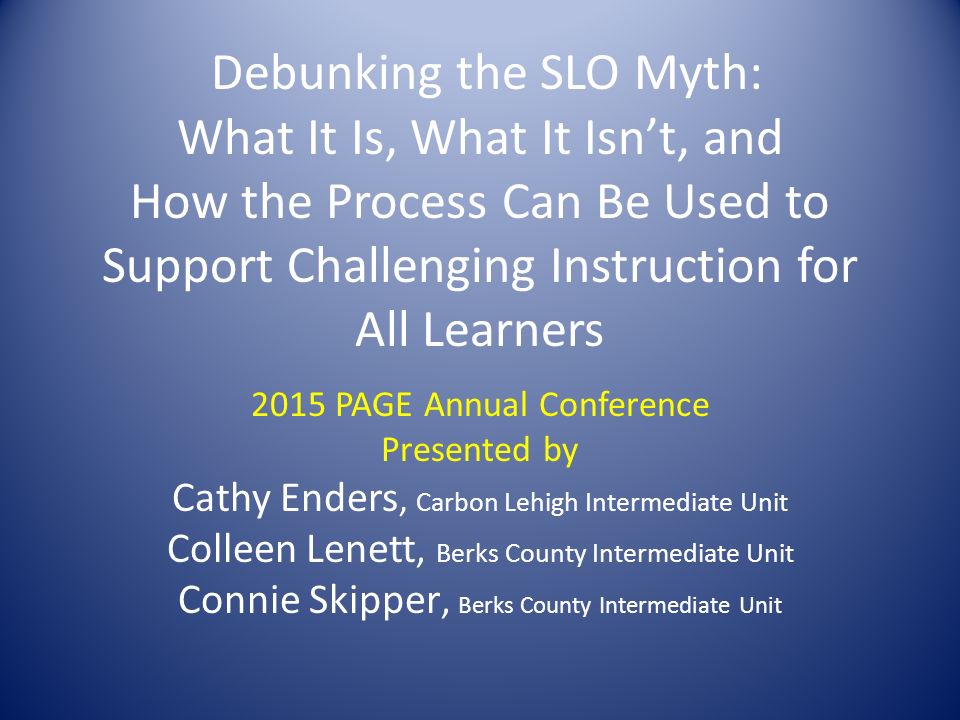 Debunking the SLO Myth:
What It Is, What It Isn’t, and
How the Process Can Be Used to
Support Challenging Instruction for
All Learners

2015 PAGE Annual Conference
Presented by
Cathy Enders, Carbon Lehigh Intermediate Unit
Colleen Lenett, Berks County Intermediate Unit
Connie Skipper, Berks County Intermediate Unit